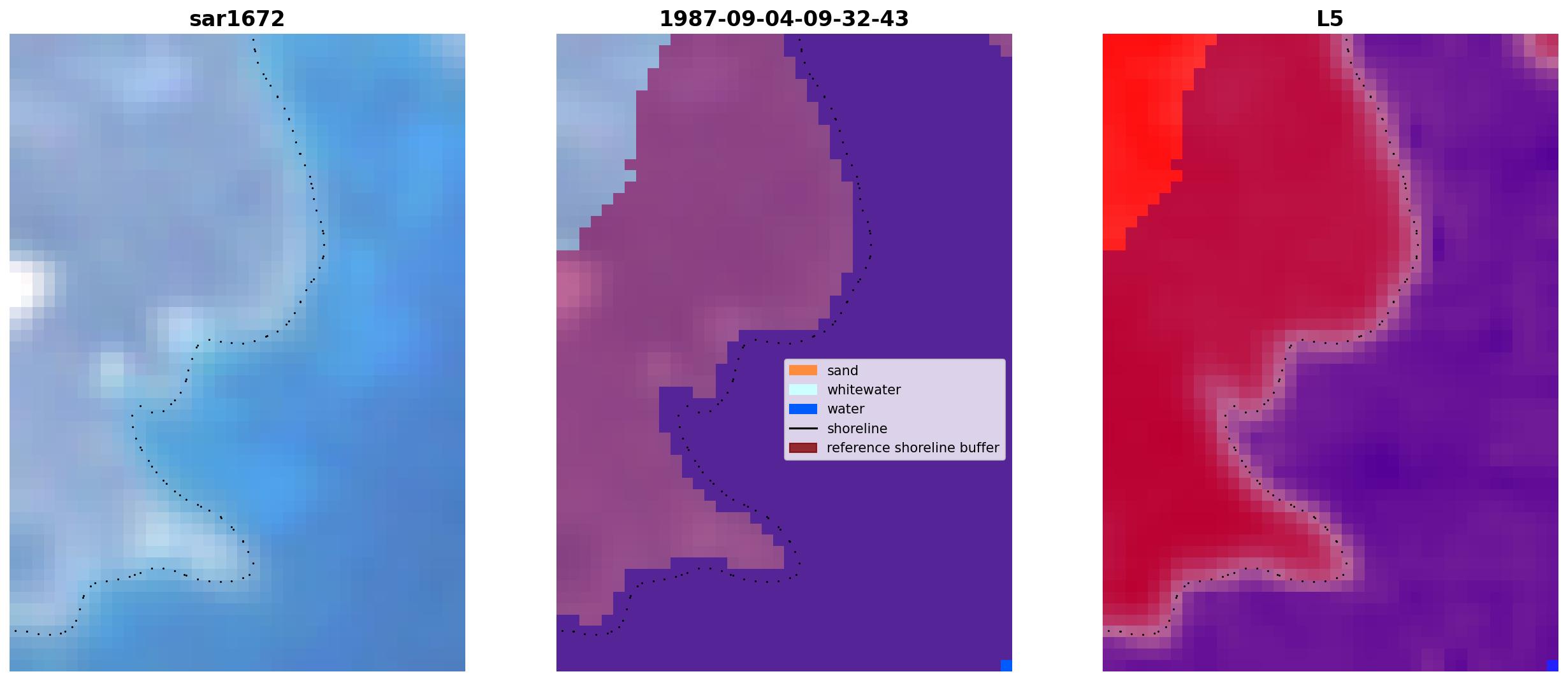 sar1672

1987-09-04-09-32-43

sand
whitewater
water
shoreline
reference shoreline buffer

L5